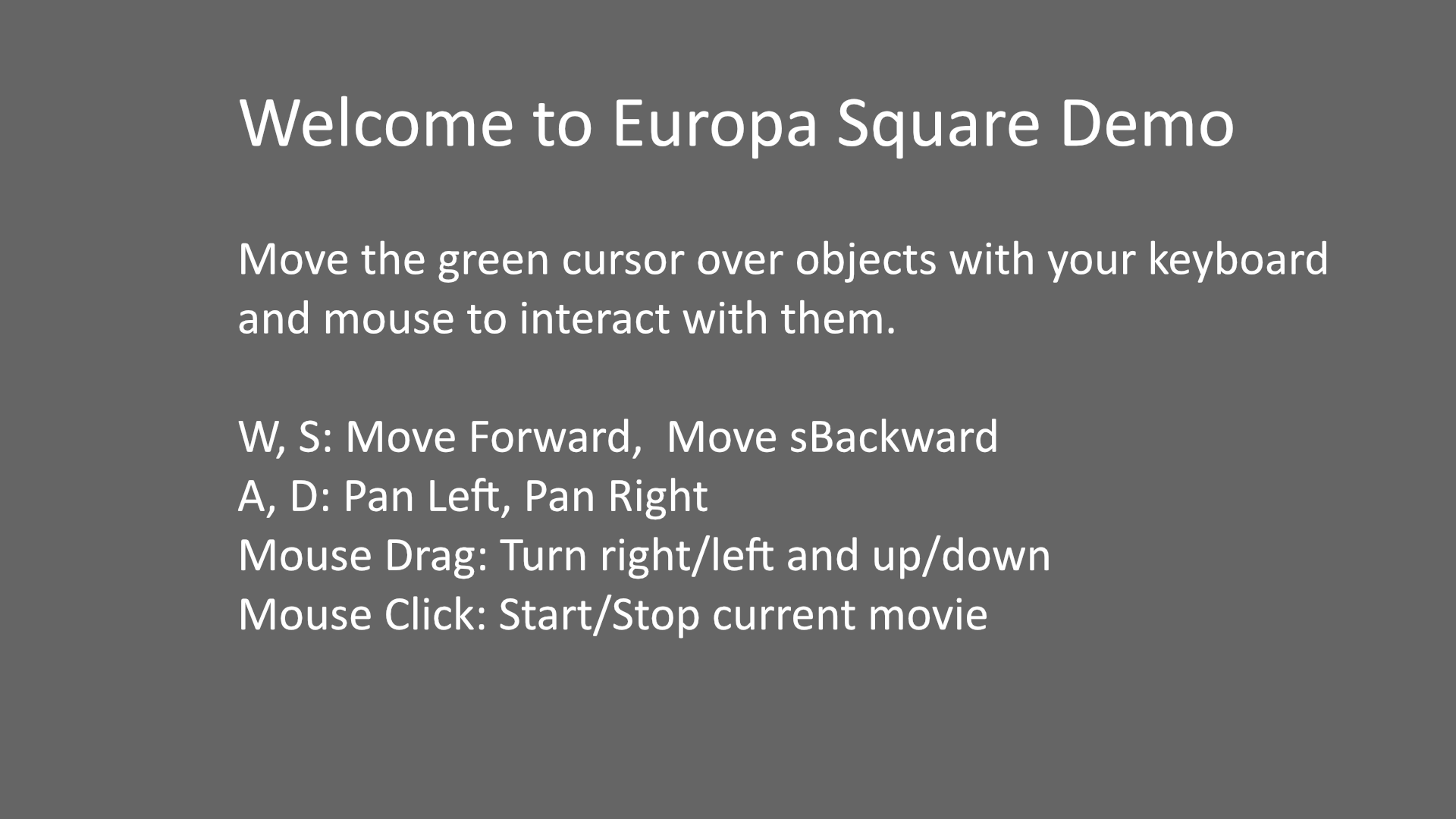 Welcome to Europa Square Demo

Move the green cursor over objects with your keyboard and mouse to interact with them.

W, S: Move Forward,  Move sBackward
A, D: Pan Left, Pan Right
Mouse Drag: Turn right/left and up/down
Mouse Click: Start/Stop current movie